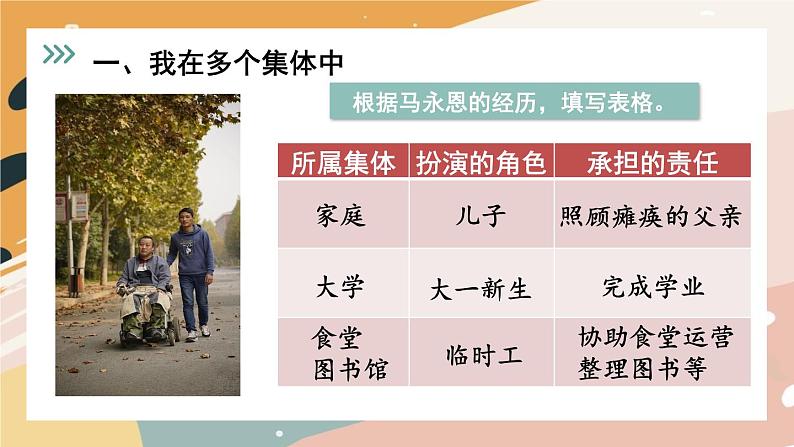 一、我在多个集体中

根据马永恩的经历，填写表格。

| 所属集体 | 扮演的角色 | 承担的责任 |
|---|---|---|
| 家庭 | 儿子 | 照顾瘫痪的父亲 |
| 大学 | 大一新生 | 完成学业 |
| 食堂 图书馆 | 临时工 | 协助食堂运营 整理图书等 |